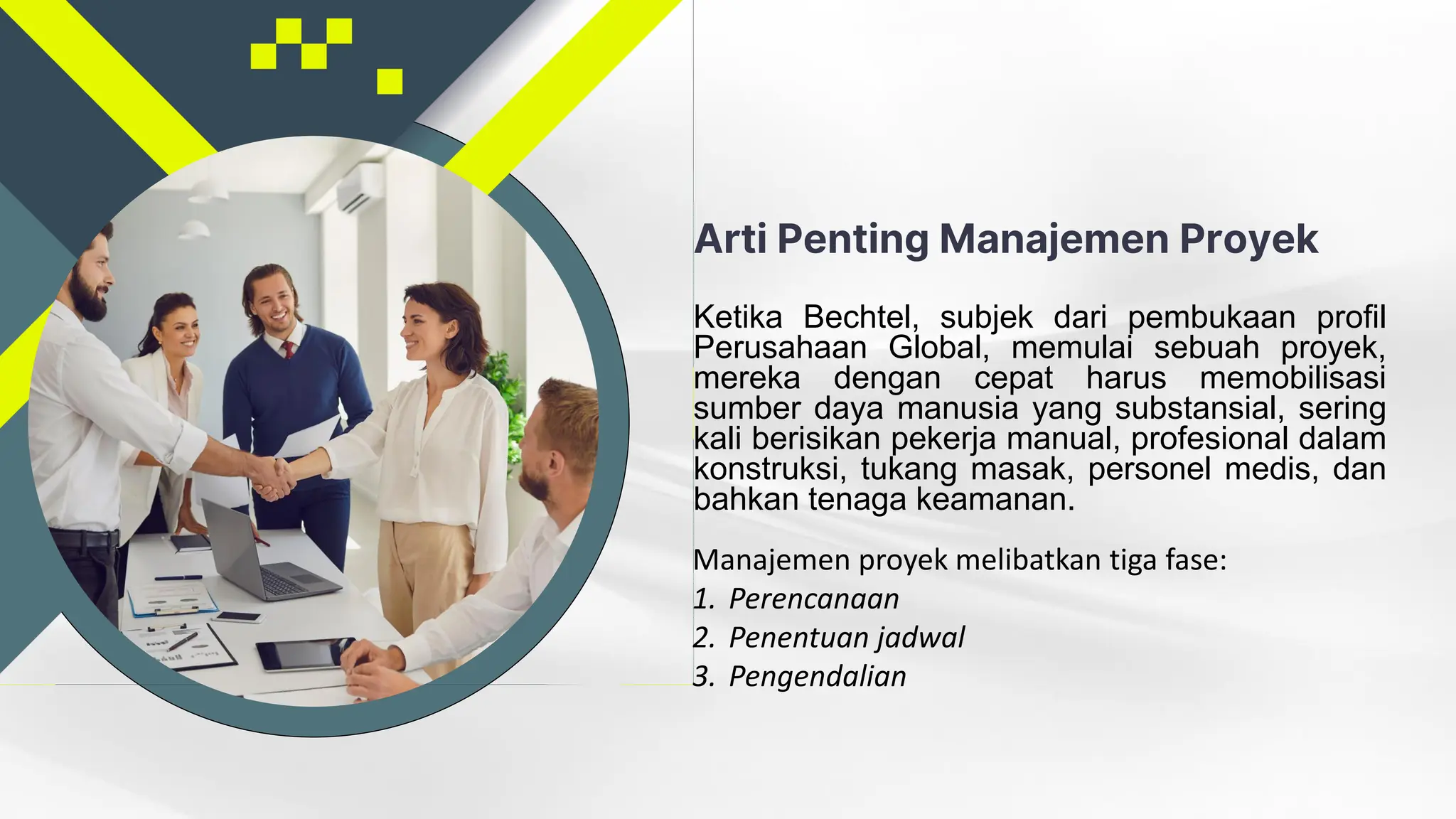 Arti Penting Manajemen Proyek

Ketika Bechtel, subjek dari pembukaan profil Perusahaan Global, memulai sebuah proyek, mereka dengan cepat harus memobilisasi sumber daya manusia yang substansial, sering kali berisikan pekerja manual, profesional dalam konstruksi, tukang masak, personel medis, dan bahkan tenaga keamanan.

Manajemen proyek melibatkan tiga fase:
1. Perencanaan
2. Penentuan jadwal
3. Pengendalian